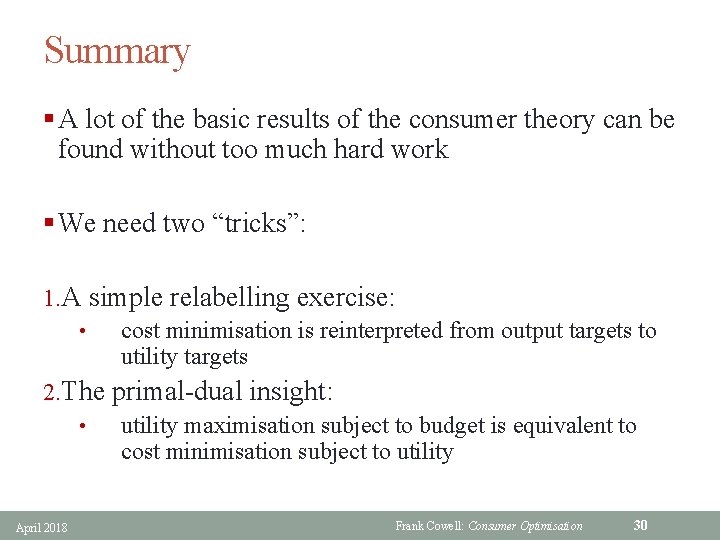 Summary

▪ A lot of the basic results of the consumer theory can be found without too much hard work

▪ We need two “tricks”:

1. A simple relabelling exercise:
• cost minimisation is reinterpreted from output targets to utility targets

2. The primal-dual insight:
• utility maximisation subject to budget is equivalent to cost minimisation subject to utility

April 2018 Frank Cowell: Consumer Optimisation 30